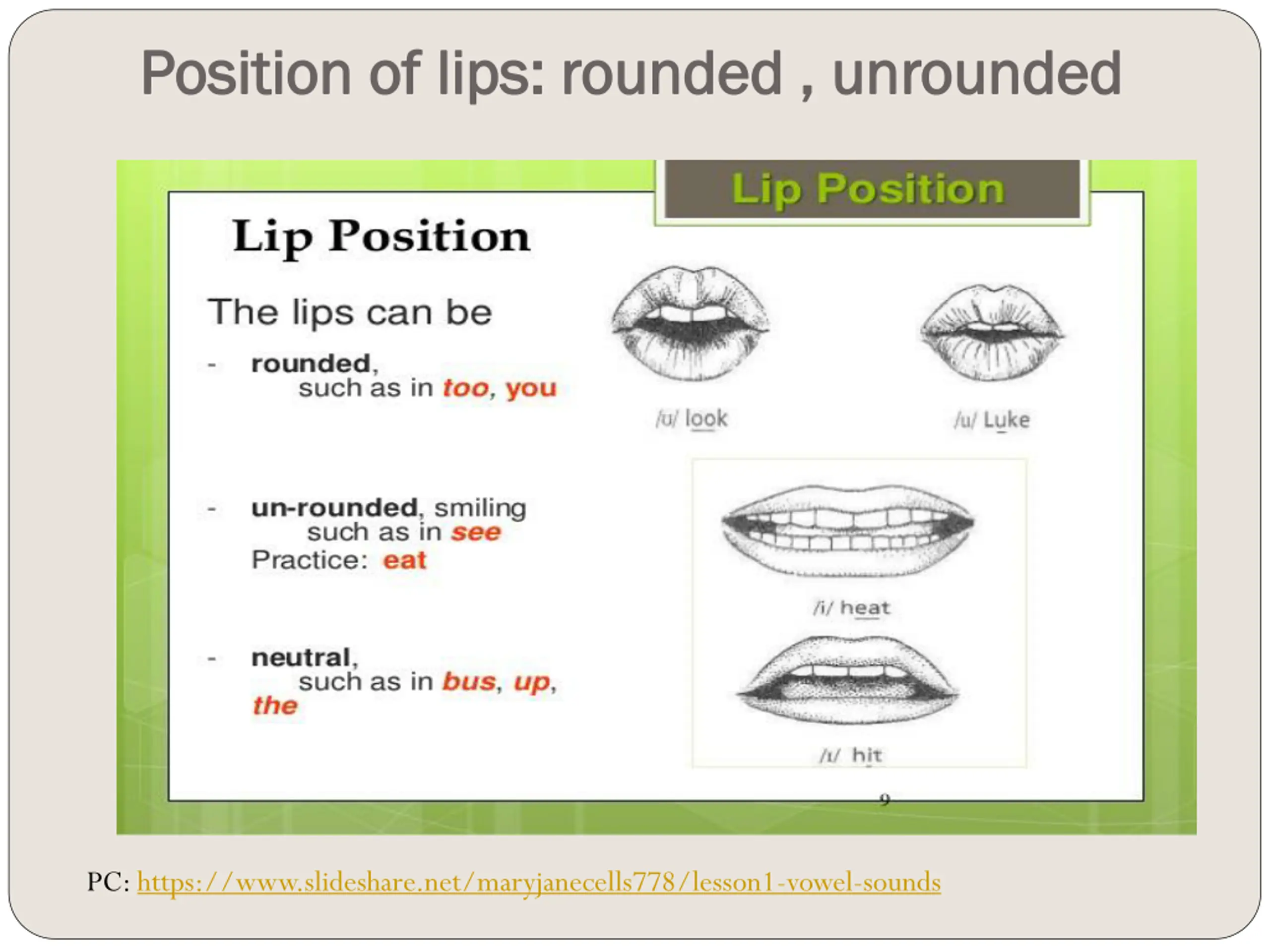 Position of lips: rounded , unrounded

Lip Position

Lip Position

The lips can be

- rounded, such as in too, you

- un-rounded, smiling such as in see Practice: eat

- neutral, such as in bus, up, the

/ʊ/ look

/u/ Luke

/i/ heat

/ɪ/ hit

9

PC: https://www.slideshare.net/maryjanecells778/lesson1-vowel-sounds